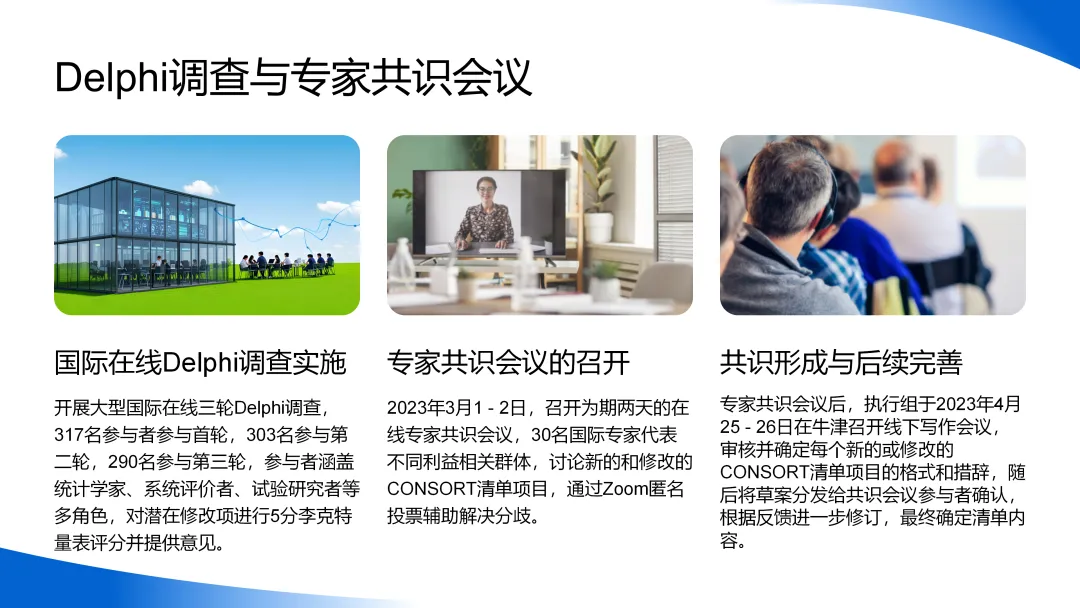 Delphi调查与专家共识会议

国际在线Delphi调查实施

开展大型国际在线三轮Delphi调查，317名参与者参与首轮，303名参与第二轮，290名参与第三轮，参与者涵盖统计学家、系统评价者、试验研究者等多角色，对潜在修改项进行5分李克特量表评分并提供意见。

专家共识会议的召开

2023年3月1 - 2日，召开为期两天的在线专家共识会议，30名国际专家代表不同利益相关群体，讨论新的和修改的CONSORT清单项目，通过Zoom匿名投票辅助解决分歧。

共识形成与后续完善

专家共识会议后，执行组于2023年4月25 - 26日在牛津召开线下写作会议，审核并确定每个新的或修改的CONSORT清单项目的格式和措辞，随后将草案分发给共识会议参与者确认，根据反馈进一步修订，最终确定清单内容。